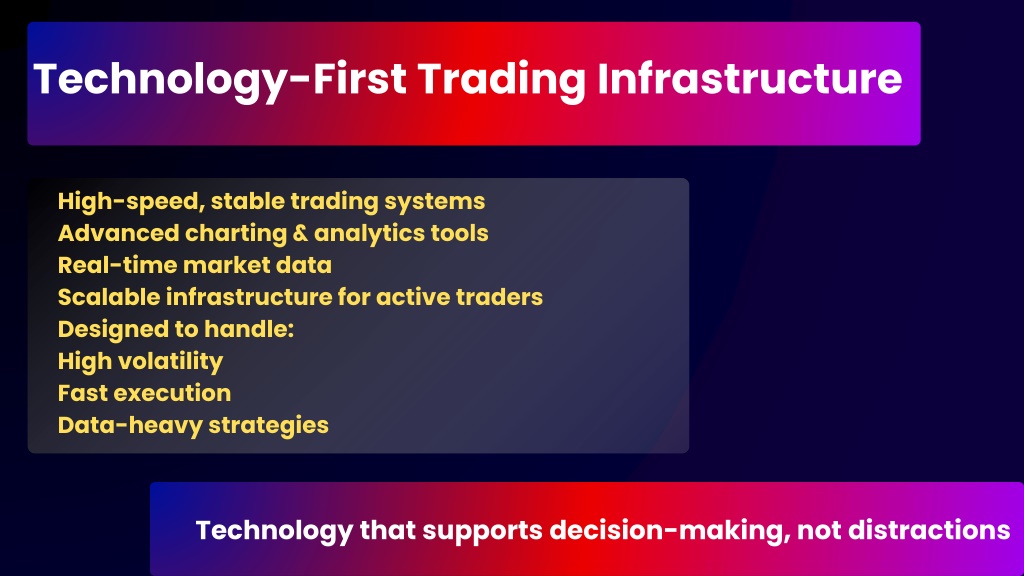 Technology-First Trading Infrastructure

High-speed, stable trading systems
Advanced charting & analytics tools
Real-time market data
Scalable infrastructure for active traders
Designed to handle:
High volatility
Fast execution
Data-heavy strategies

Technology that supports decision-making, not distractions